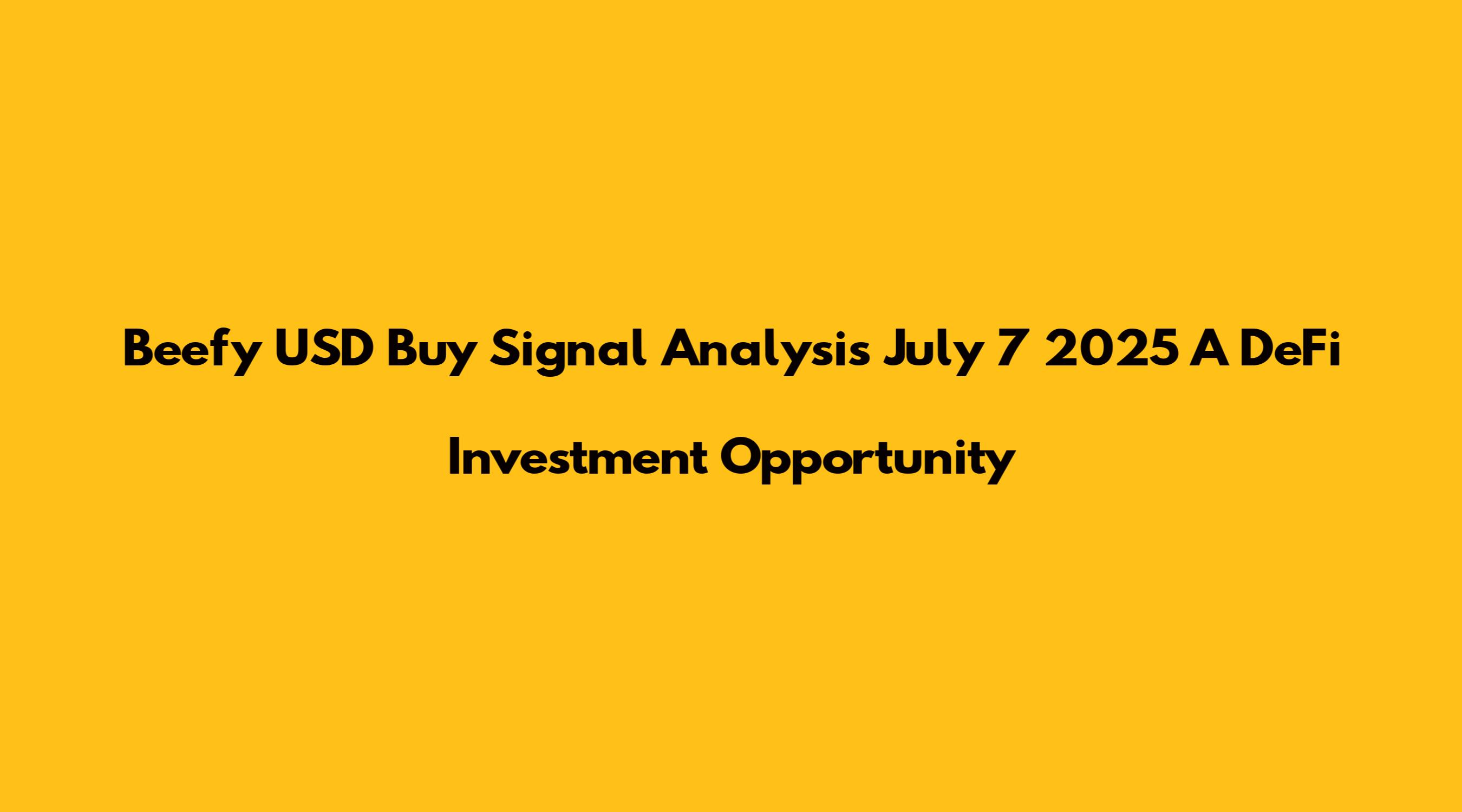 Beefy USD Buy Signal Analysis July 7 2025 A DeFi Investment Opportunity